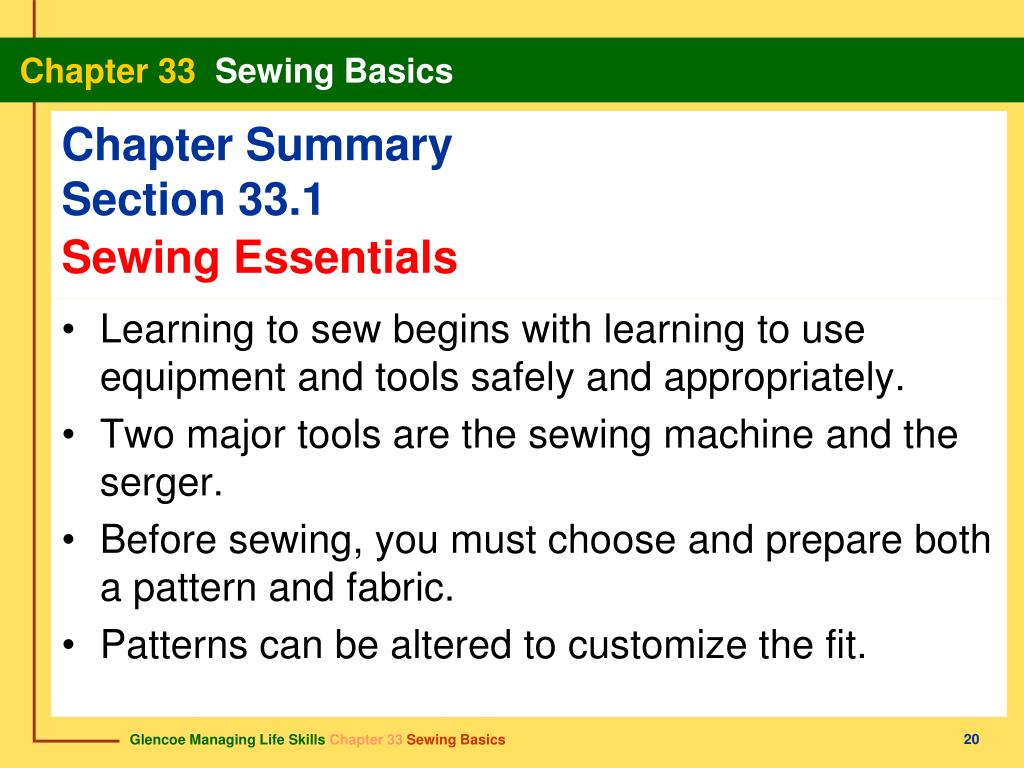 Chapter 33 Sewing Basics

Chapter Summary
Section 33.1
Sewing Essentials

• Learning to sew begins with learning to use equipment and tools safely and appropriately.
• Two major tools are the sewing machine and the serger.
• Before sewing, you must choose and prepare both a pattern and fabric.
• Patterns can be altered to customize the fit.

Glencoe Managing Life Skills Chapter 33 Sewing Basics

20